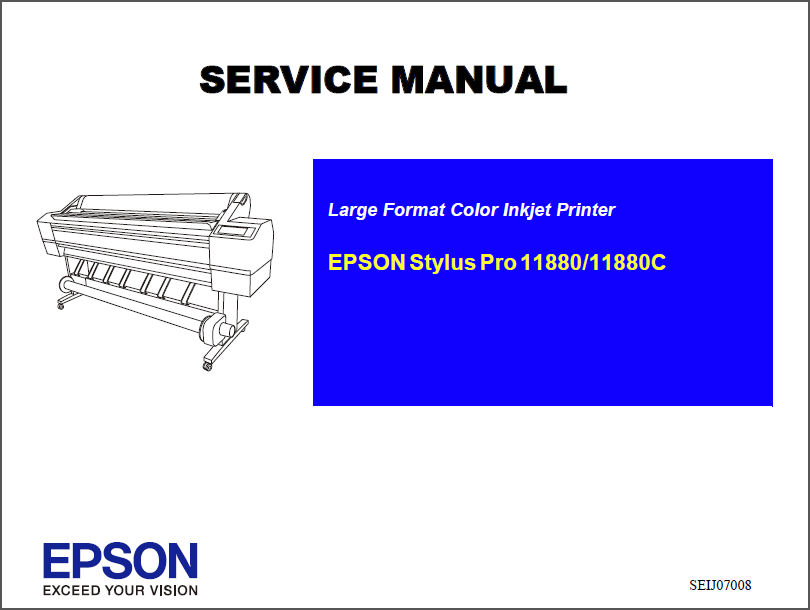 SERVICE MANUAL

Large Format Color Inkjet Printer

EPSON Stylus Pro 11880/11880C

EPSON
EXCEED YOUR VISION

SEIJ07008